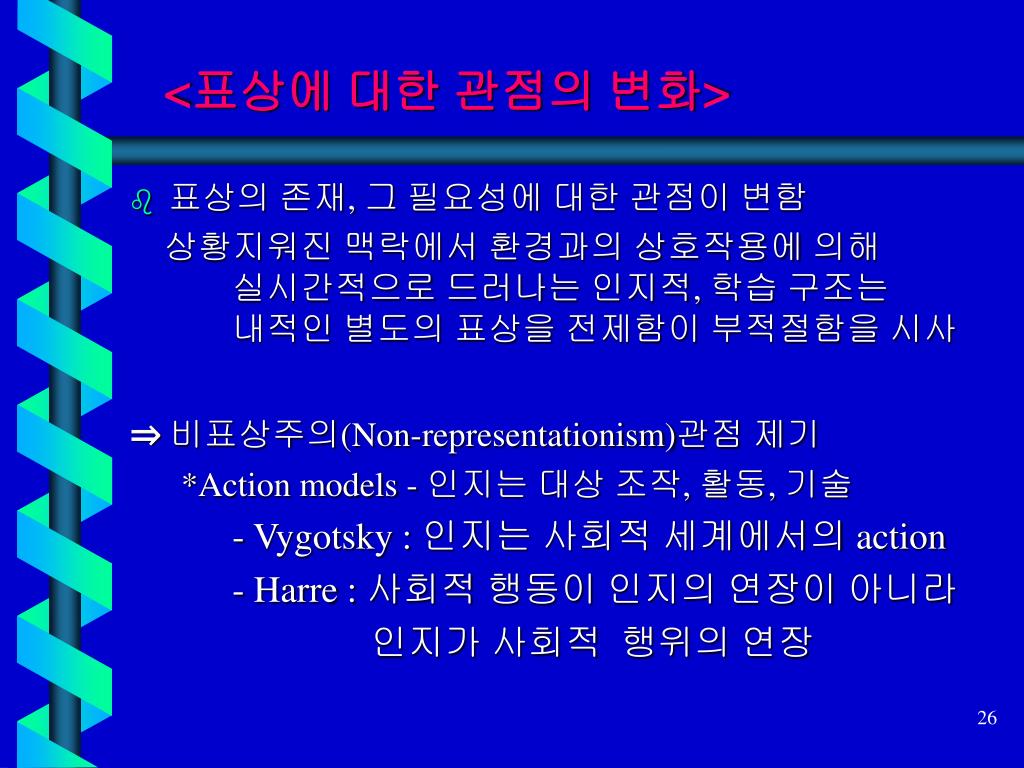 <표상에 대한 관점의 변화>

표상의 존재, 그 필요성에 대한 관점이 변함
상황지워진 맥락에서 환경과의 상호작용에 의해 실시간적으로 드러나는 인지적, 학습 구조는 내적인 별도의 표상을 전제함이 부적절함을 시사

⇒ 비표상주의(Non-representationism)관점 제기
*Action models - 인지는 대상 조작, 활동, 기술
- Vygotsky : 인지는 사회적 세계에서의 action
- Harre : 사회적 행동이 인지의 연장이 아니라 인지가 사회적 행위의 연장

26